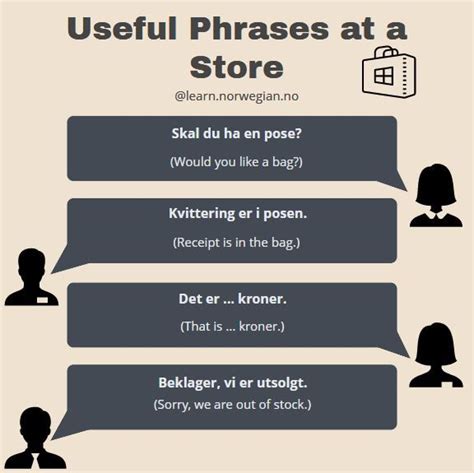 Useful Phrases at a Store

@learn.norwegian.no

Skal du ha en pose?

(Would you like a bag?)

Kvittering er i posen.

(Receipt is in the bag.)

Det er ... kroner.

(That is ... kroner.)

Beklager, vi er utsolgt.

(Sorry, we are out of stock.)